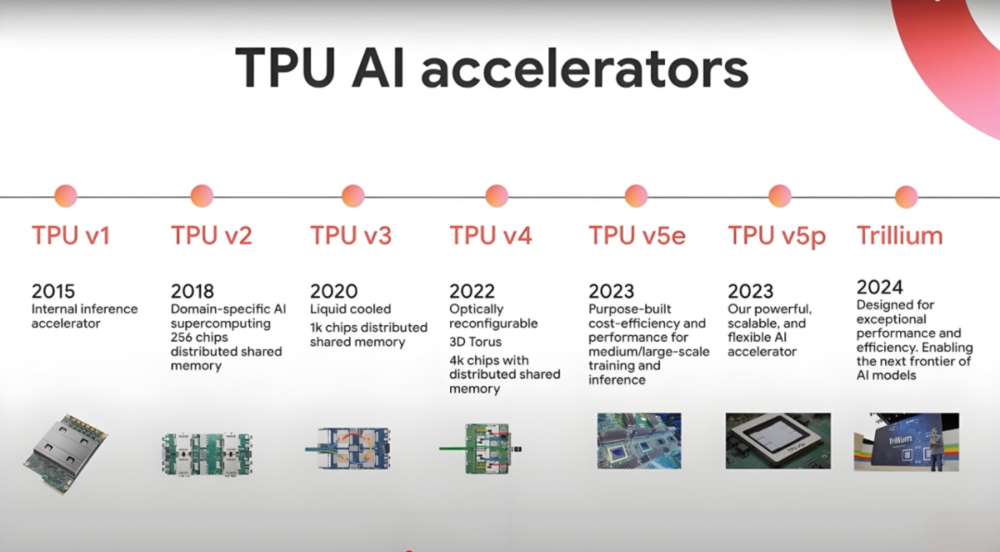 TPU AI accelerators

TPU v1

2015
Internal inference accelerator

TPU v2

2018
Domain-specific AI supercomputing 256 chips distributed shared memory

TPU v3

2020
Liquid cooled
1k chips distributed shared memory

TPU v4

2022
Optically reconfigurable
3D Torus
4k chips with distributed shared memory

TPU v5e

2023
Purpose-built cost-efficiency and performance for medium/large-scale training and inference

TPU v5p

2023
Our powerful, scalable, and flexible AI accelerator

Trillium

2024
Designed for exceptional performance and efficiency. Enabling the next frontier of AI models

Trillium